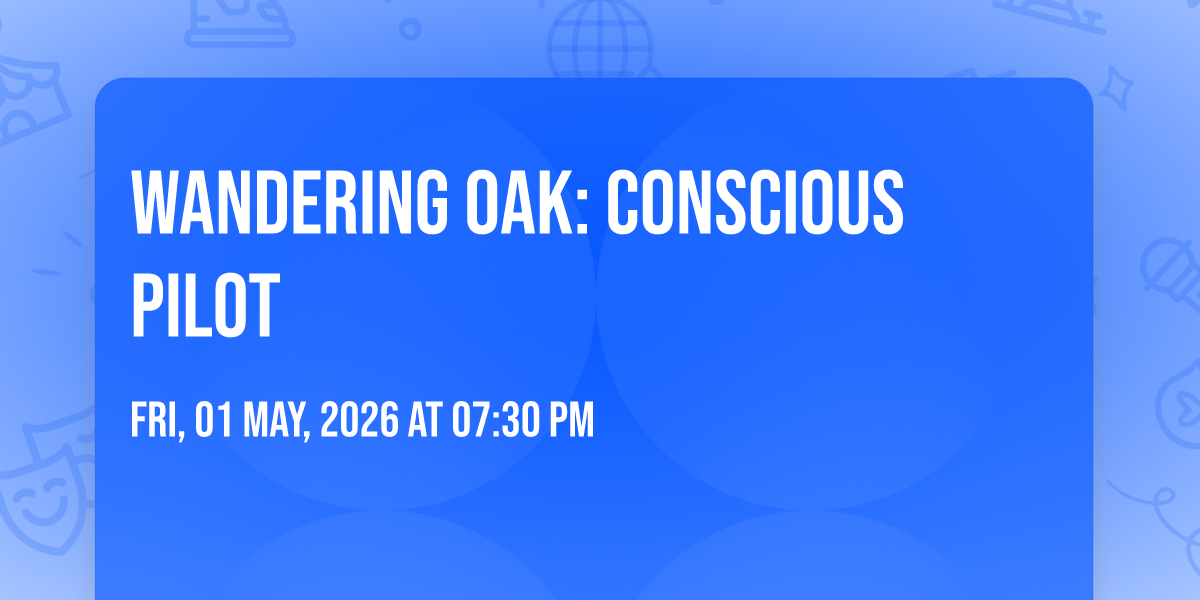 WANDERING OAK: CONSCIOUS PILOT

FRI, 01 MAY, 2026 AT 07:30 PM